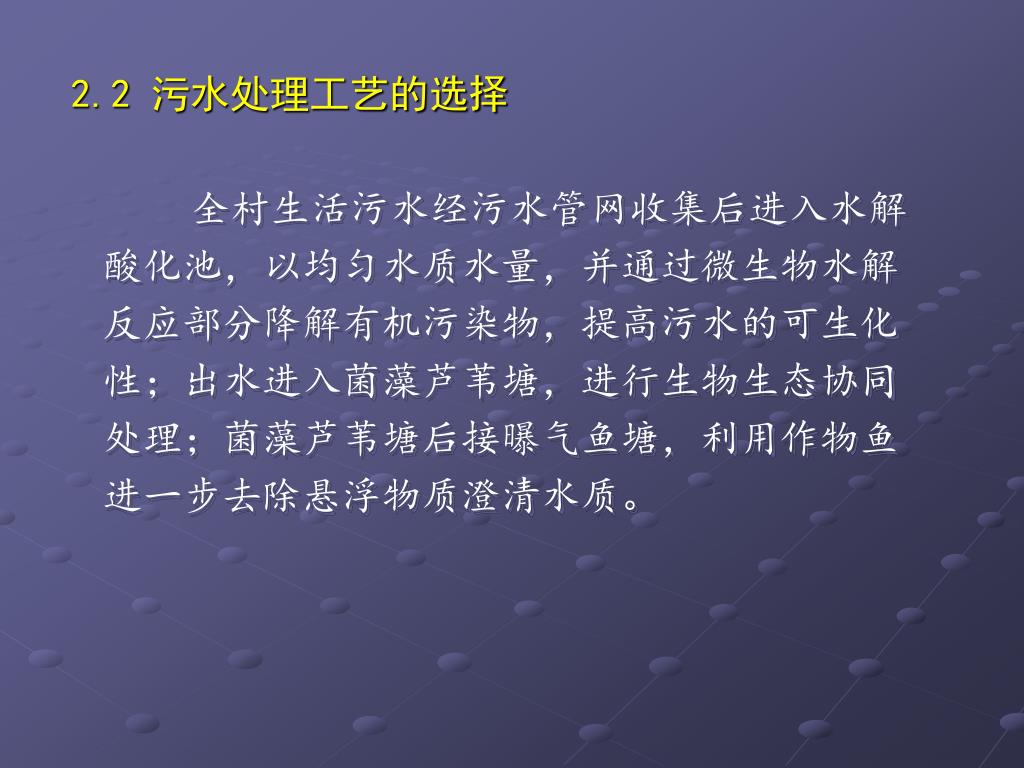 2.2 污水处理工艺的选择

全村生活污水经污水管网收集后进入水解酸化池，以均匀水质水量，并通过微生物水解反应部分降解有机污染物，提高污水的可生化性；出水进入菌藻芦苇塘，进行生物生态协同处理；菌藻芦苇塘后接曝气鱼塘，利用作物鱼进一步去除悬浮物质澄清水质。